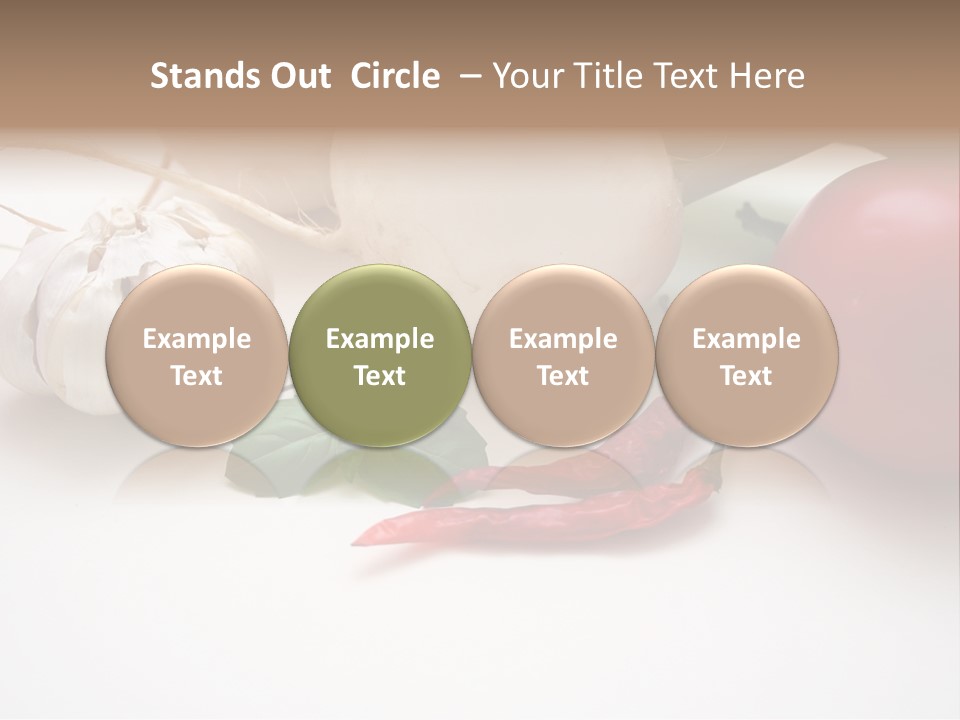 Stands Out Circle – Your Title Text Here

Example Text

Example Text

Example Text

Example Text